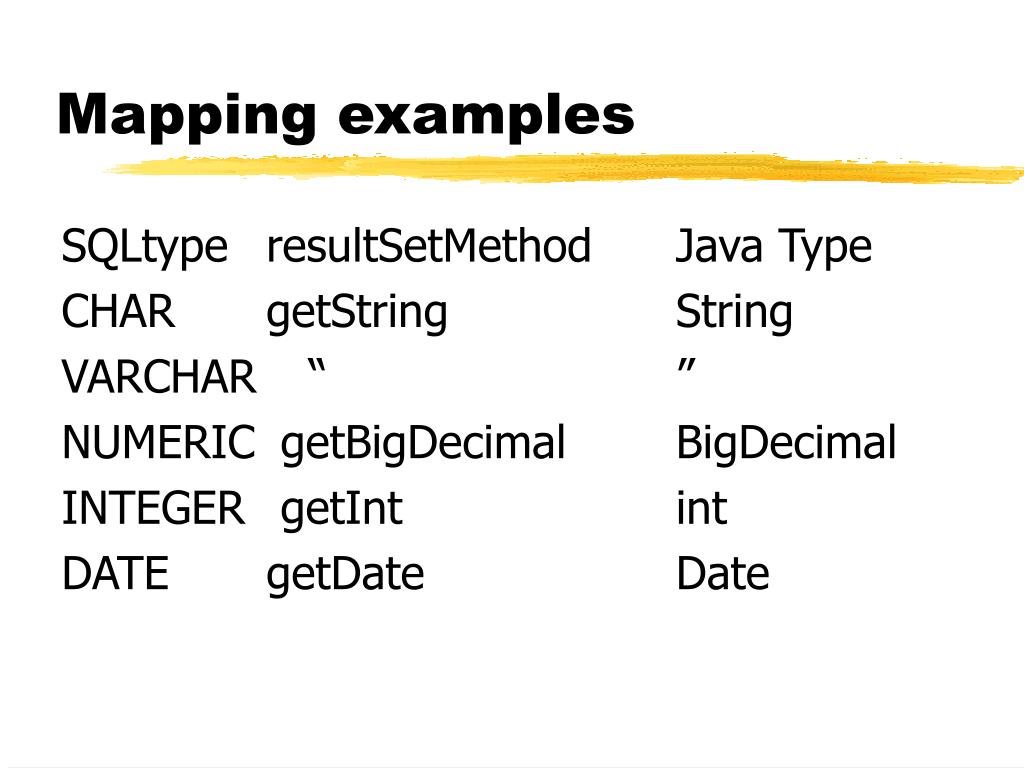 Mapping examples

| SQLtype | resultSetMethod | Java Type |
|---|---|---|
| CHAR | getString | String |
| VARCHAR | “ | ” |
| NUMERIC | getBigDecimal | BigDecimal |
| INTEGER | getInt | int |
| DATE | getDate | Date |